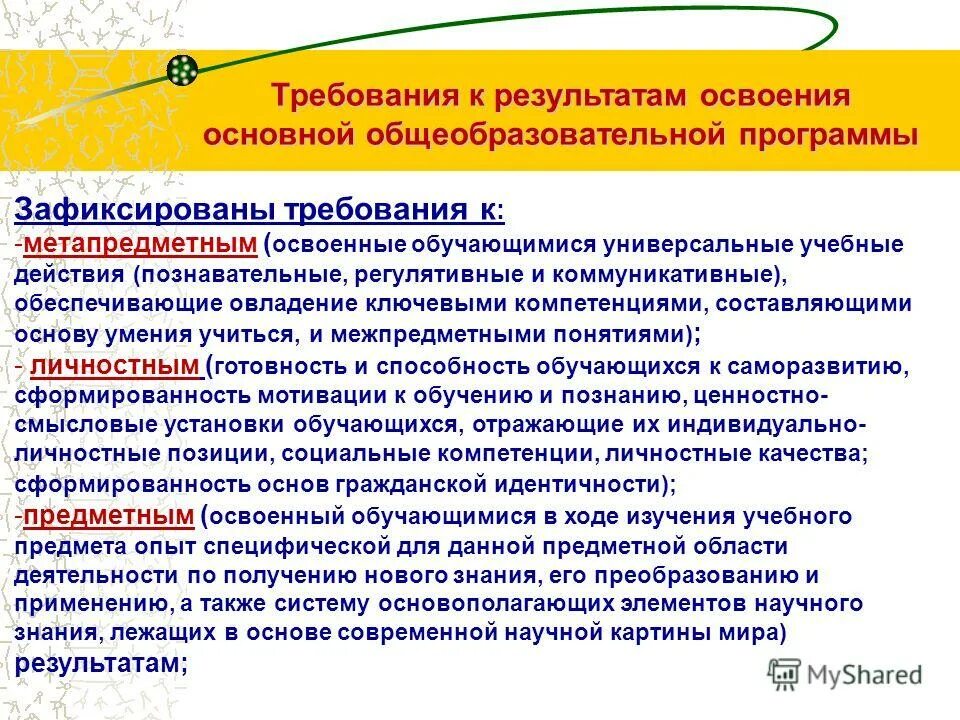 Требования к результатам освоения основной общеобразовательной программы

Зафиксированы требования к:
-метапредметным (освоенные обучающимися универсальные учебные действия (познавательные, регулятивные и коммуникативные), обеспечивающие овладение ключевыми компетенциями, составляющими основу умения учиться, и межпредметными понятиями);
- личностным (готовность и способность обучающихся к саморазвитию, сформированность мотивации к обучению и познанию, ценностно-смысловые установки обучающихся, отражающие их индивидуально-личностные позиции, социальные компетенции, личностные качества; сформированность основ гражданской идентичности);
-предметным (освоенный обучающимися в ходе изучения учебного предмета опыт специфической для данной предметной области деятельности по получению нового знания, его преобразованию и применению, а также систему основополагающих элементов научного знания, лежащих в основе современной научной картины мира) результатам;

MyShared